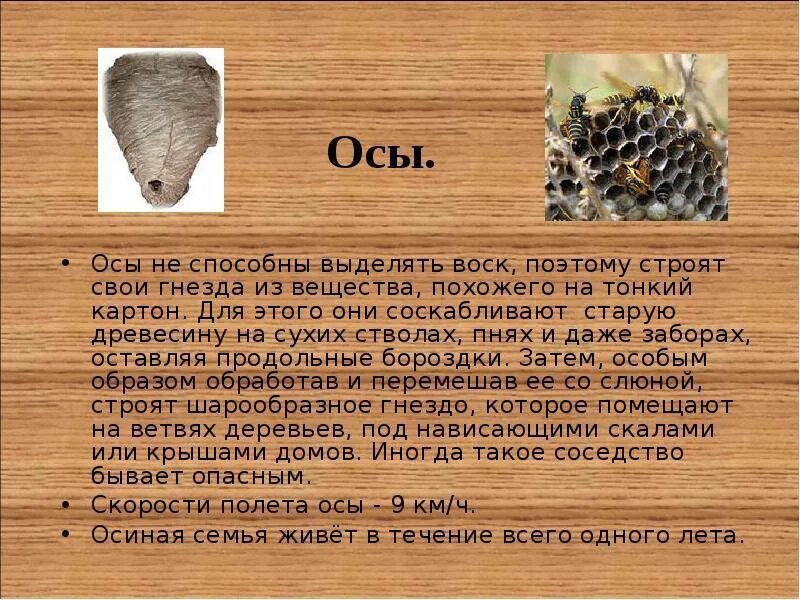 Осы.

• Осы не способны выделять воск, поэтому строят свои гнезда из вещества, похожего на тонкий картон. Для этого они соскабливают старую древесину на сухих стволах, пнях и даже заборах, оставляя продольные бороздки. Затем, особым образом обработав и перемешав ее со слюной, строят шарообразное гнездо, которое помещают на ветвях деревьев, под нависающими скалами или крышами домов. Иногда такое соседство бывает опасным.
• Скорости полета осы - 9 км/ч.
• Осиная семья живёт в течение всего одного лета.